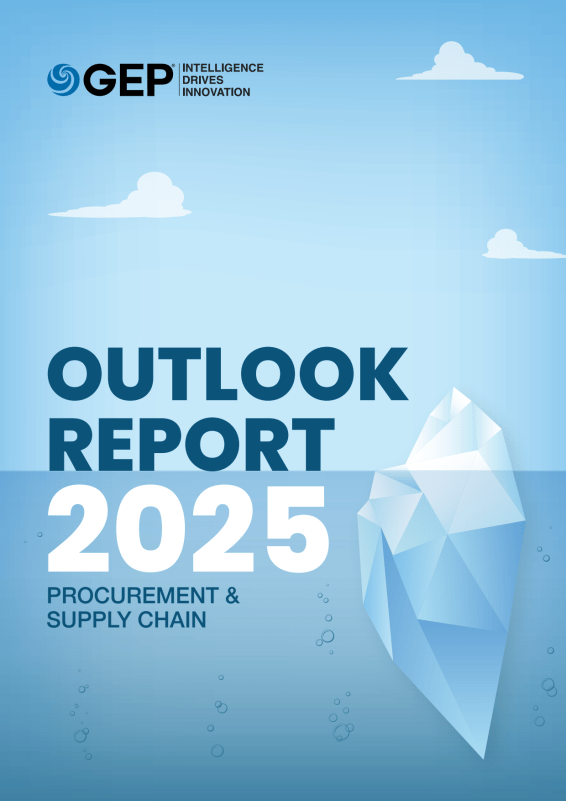 GEP® INTELLIGENCE DRIVES INNOVATION

OUTLOOK REPORT 2025

PROCUREMENT & SUPPLY CHAIN